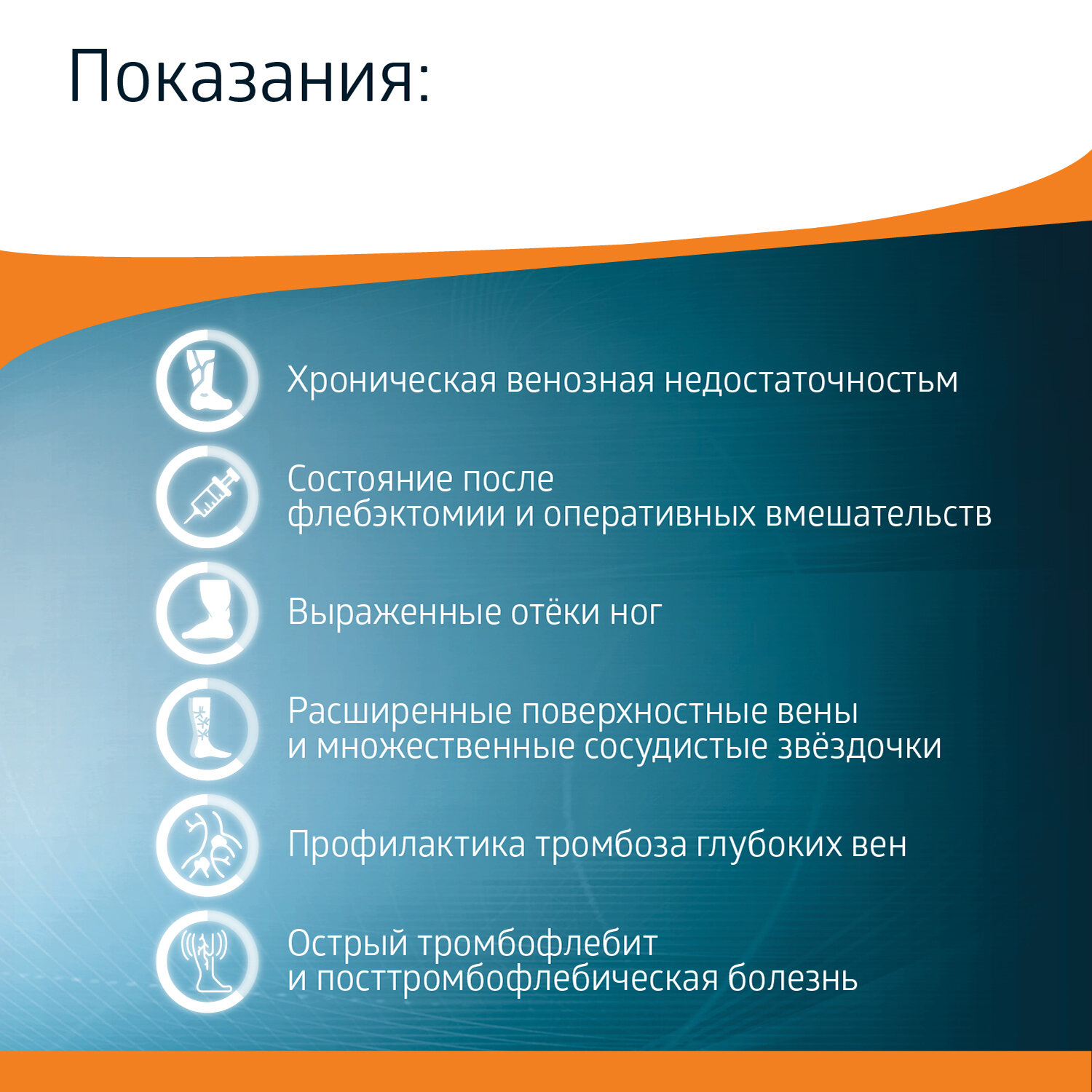 Показания:

Хроническая венозная недостаточностьм

Состояние после флебэктомии и оперативных вмешательств

Выраженные отёки ног

Расширенные поверхностные вены и множественные сосудистые звёздочки

Профилактика тромбоза глубоких вен

Острый тромбофлебит и посттромбофлебическая болезнь